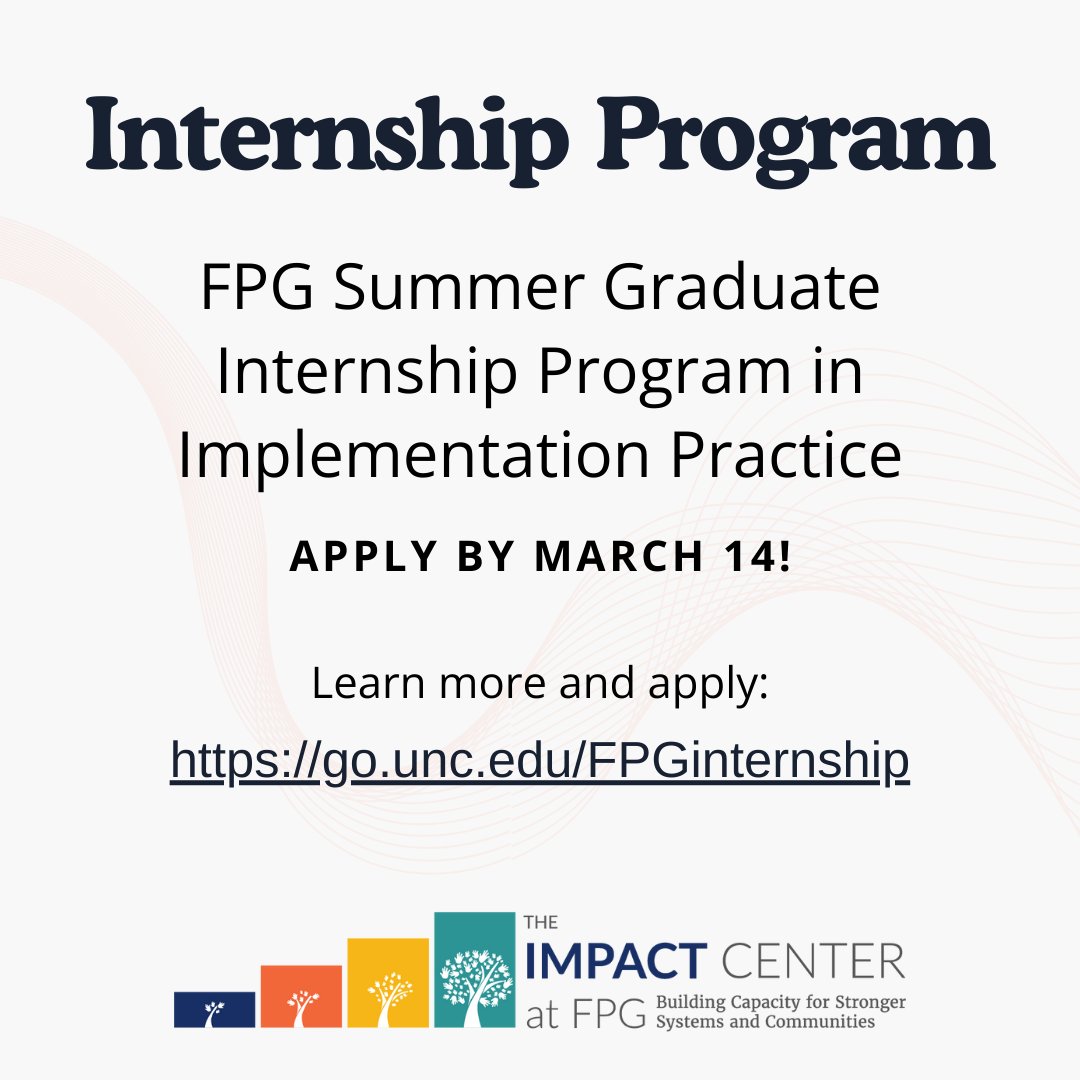 Internship Program

FPG Summer Graduate Internship Program in Implementation Practice

APPLY BY MARCH 14!

Learn more and apply:
https://go.unc.edu/FPGinternship

THE
IMPACT CENTER
at FPG Building Capacity for Stronger Systems and Communities